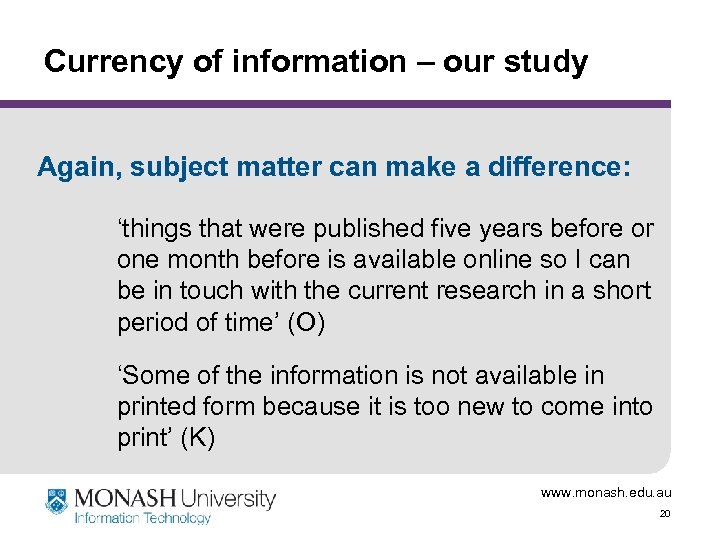 Currency of information – our study

Again, subject matter can make a difference:

‘things that were published five years before or one month before is available online so I can be in touch with the current research in a short period of time’ (O)

‘Some of the information is not available in printed form because it is too new to come into print’ (K)

MONASH University
Information Technology

www.monash.edu.au

20